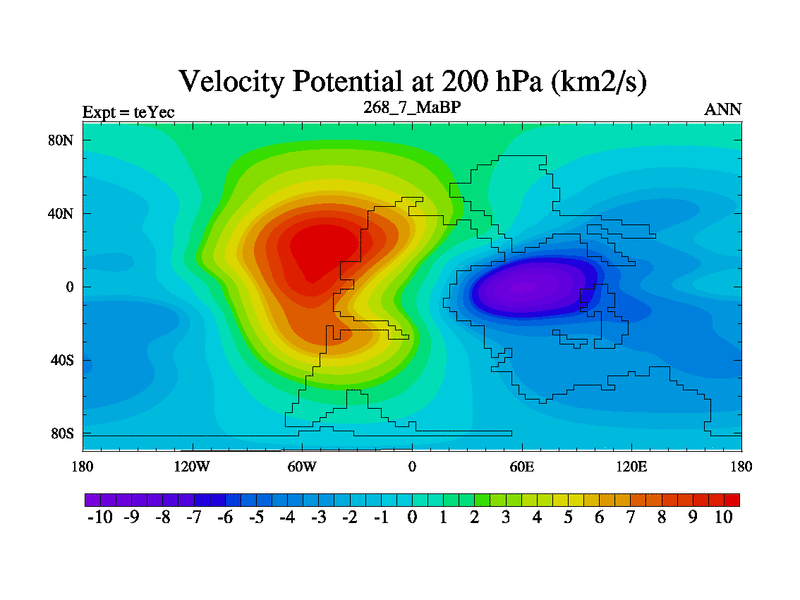 Velocity Potential at 200 hPa (km2/s)

Expt = teYec
268_7_MaBP
ANN

80N
40N
0
40S
80S

180
120W
60W
0
60E
120E
180

-10 -9 -8 -7 -6 -5 -4 -3 -2 -1 0 1 2 3 4 5 6 7 8 9 10